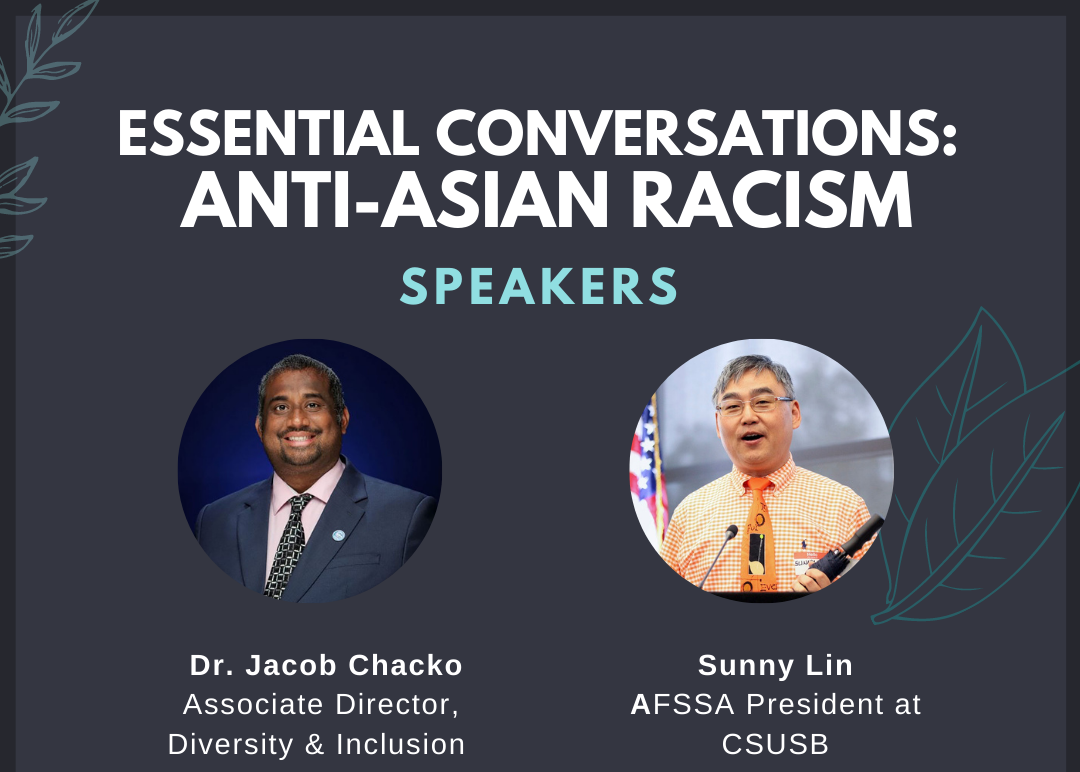 ESSENTIAL CONVERSATIONS: ANTI-ASIAN RACISM

SPEAKERS

Dr. Jacob Chacko
Associate Director, Diversity & Inclusion

Sunny Lin
AFSSA President at CSUSB